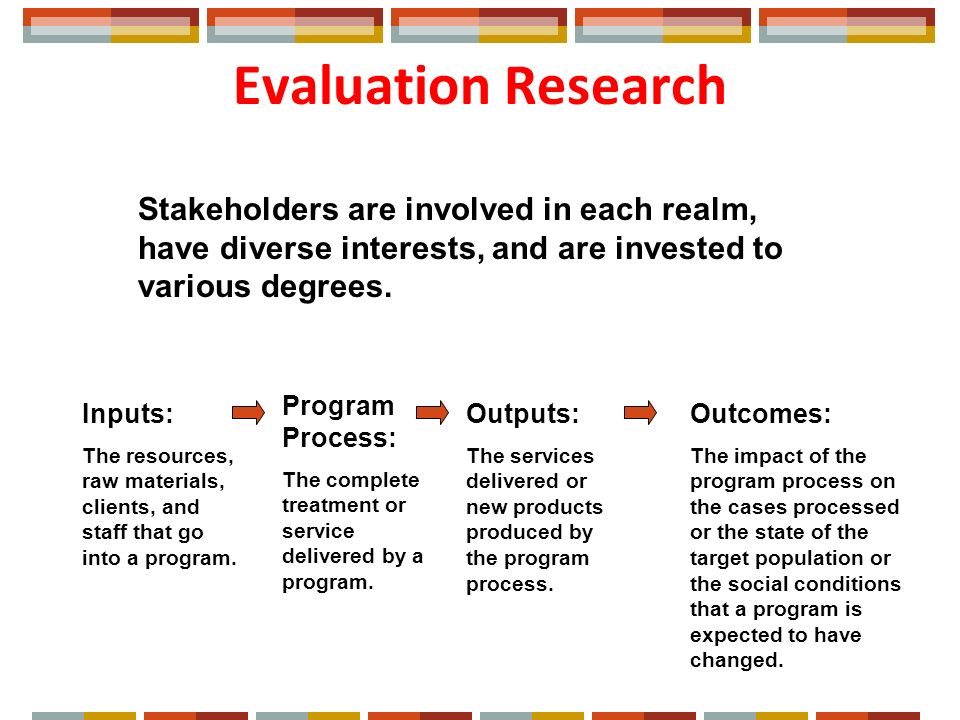 Evaluation Research

Stakeholders are involved in each realm, have diverse interests, and are invested to various degrees.

Inputs:

The resources, raw materials, clients, and staff that go into a program.

Program Process:

The complete treatment or service delivered by a program.

Outputs:

The services delivered or new products produced by the program process.

Outcomes:

The impact of the program process on the cases processed or the state of the target population or the social conditions that a program is expected to have changed.